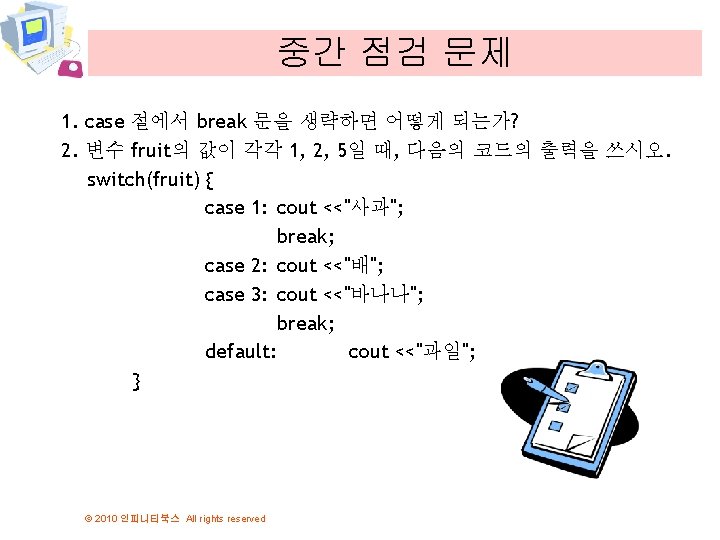 중간 점검 문제

1. case 절에서 break 문을 생략하면 어떻게 되는가?
2. 변수 fruit의 값이 각각 1, 2, 5일 때, 다음의 코드의 출력을 쓰시오.
switch(fruit) {
case 1: cout <<"사과";
break;
case 2: cout <<"배";
case 3: cout <<"바나나";
break;
default: cout <<"과일";
}

© 2010 인피니티북스 All rights reserved